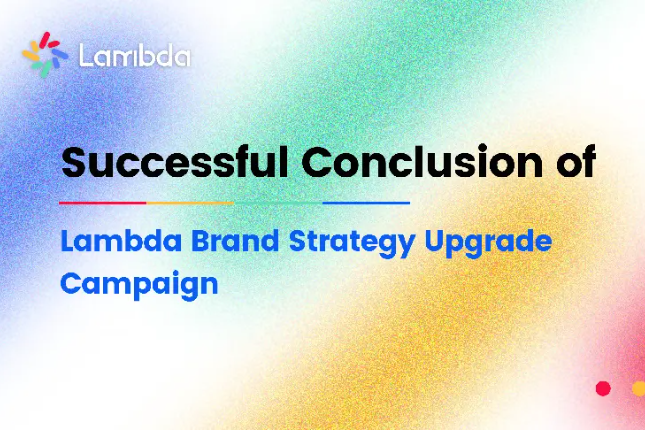 Lambda

Successful Conclusion of

Lambda Brand Strategy Upgrade Campaign